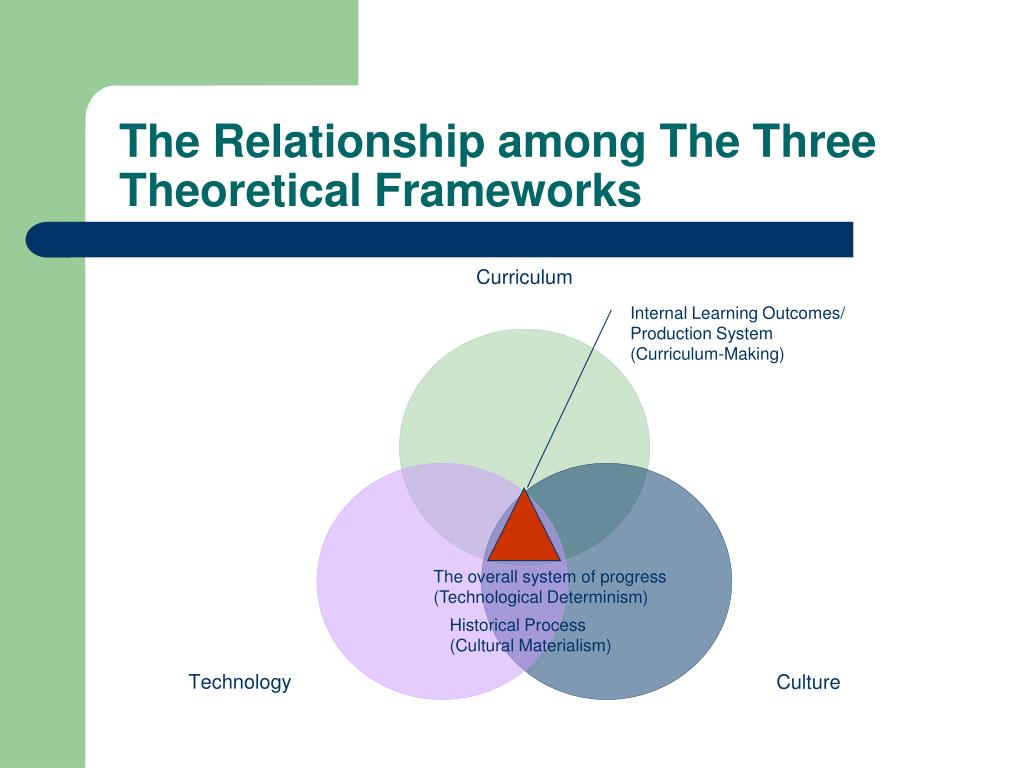 The Relationship among The Three Theoretical Frameworks

Curriculum

Internal Learning Outcomes/
Production System
(Curriculum-Making)

The overall system of progress
(Technological Determinism)

Historical Process
(Cultural Materialism)

Technology

Culture